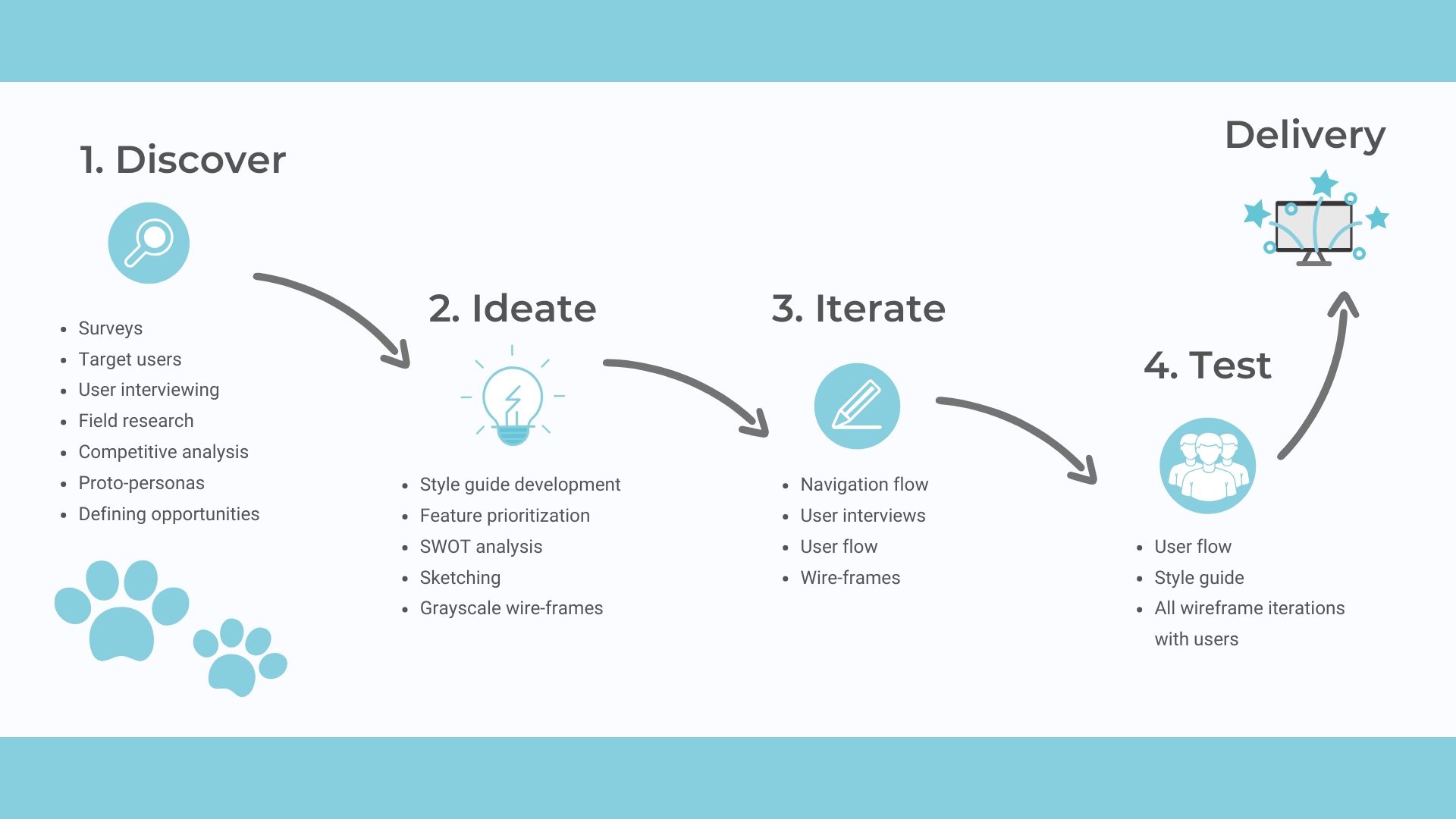 1. Discover

- Surveys
- Target users
- User interviewing
- Field research
- Competitive analysis
- Proto-personas
- Defining opportunities

2. Ideate

- Style guide development
- Feature prioritization
- SWOT analysis
- Sketching
- Grayscale wire-frames

3. Iterate

- Navigation flow
- User interviews
- User flow
- Wire-frames

4. Test

- User flow
- Style guide
- All wireframe iterations with users

Delivery